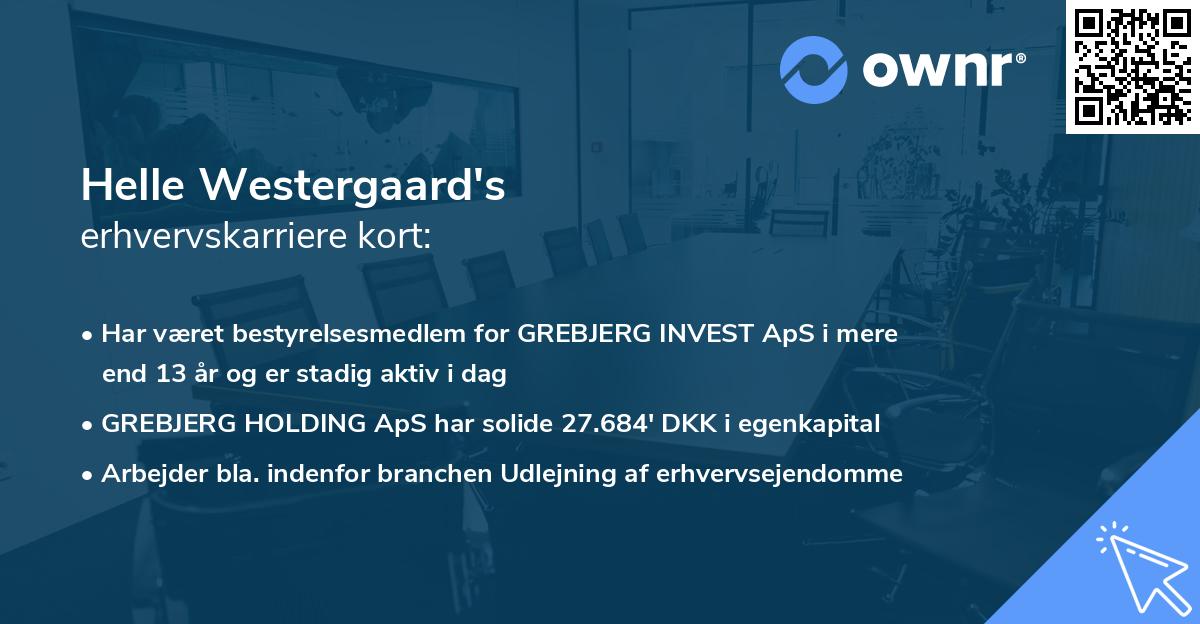 ownr®

Helle Westergaard's
erhvervskarriere kort:

• Har været bestyrelsesmedlem for GREBJERG INVEST ApS i mere end 13 år og er stadig aktiv i dag

• GREBJERG HOLDING ApS har solide 27.684' DKK i egenkapital

• Arbejder bla. indenfor branchen Udlejning af erhvervsejendomme